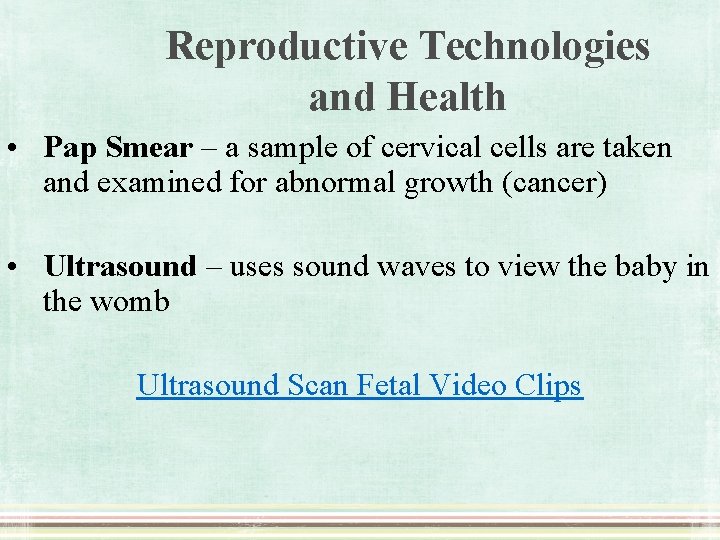 Reproductive Technologies and Health

• Pap Smear – a sample of cervical cells are taken and examined for abnormal growth (cancer)

• Ultrasound – uses sound waves to view the baby in the womb

Ultrasound Scan Fetal Video Clips